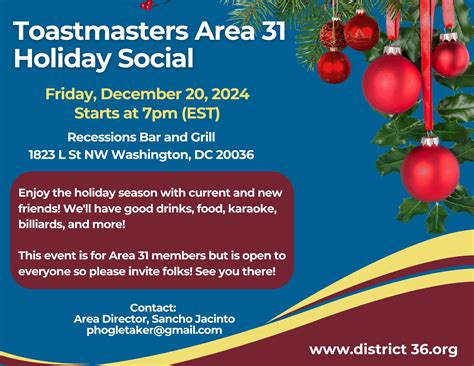 Toastmasters Area 31 Holiday Social

Friday, December 20, 2024
Starts at 7pm (EST)

Recessions Bar and Grill
1823 L St NW Washington, DC 20036

Enjoy the holiday season with current and new friends! We'll have good drinks, food, karaoke, billiards, and more!

This event is for Area 31 members but is open to everyone so please invite folks! See you there!

Contact:
Area Director, Sancho Jacinto
phogletaker@gmail.com

www.district 36.org